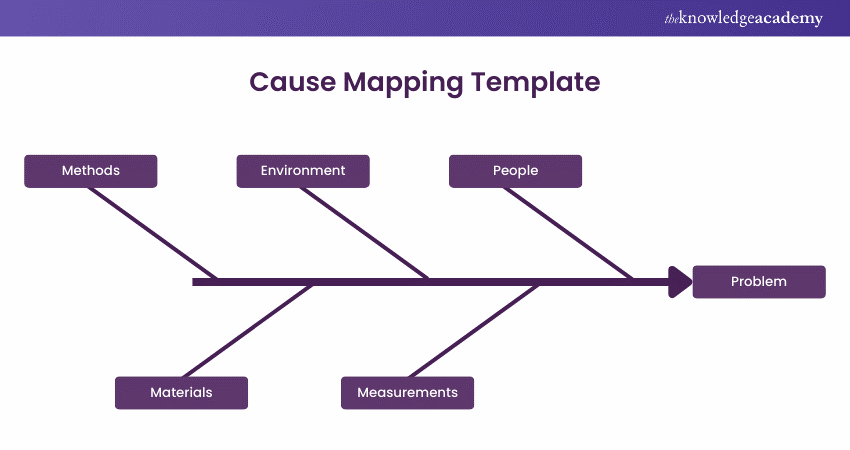 theknowledgeacademy

Cause Mapping Template

Methods

Environment

People

Problem

Materials

Measurements